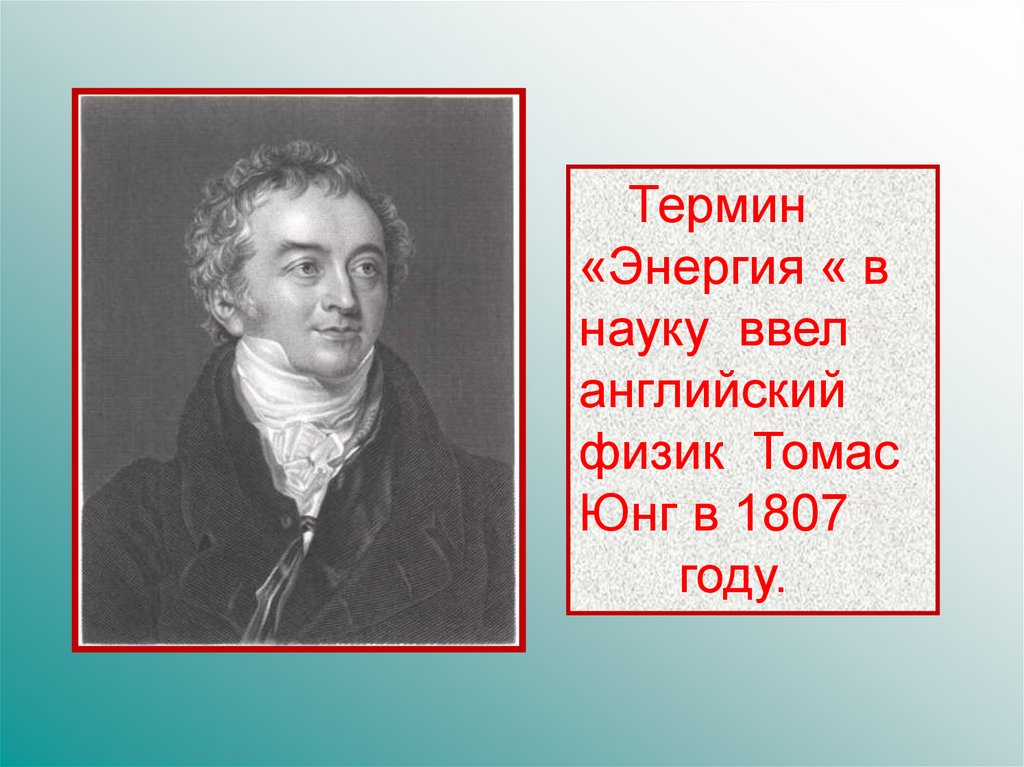 Термин «Энергия « в науку ввел английский физик Томас Юнг в 1807 году.